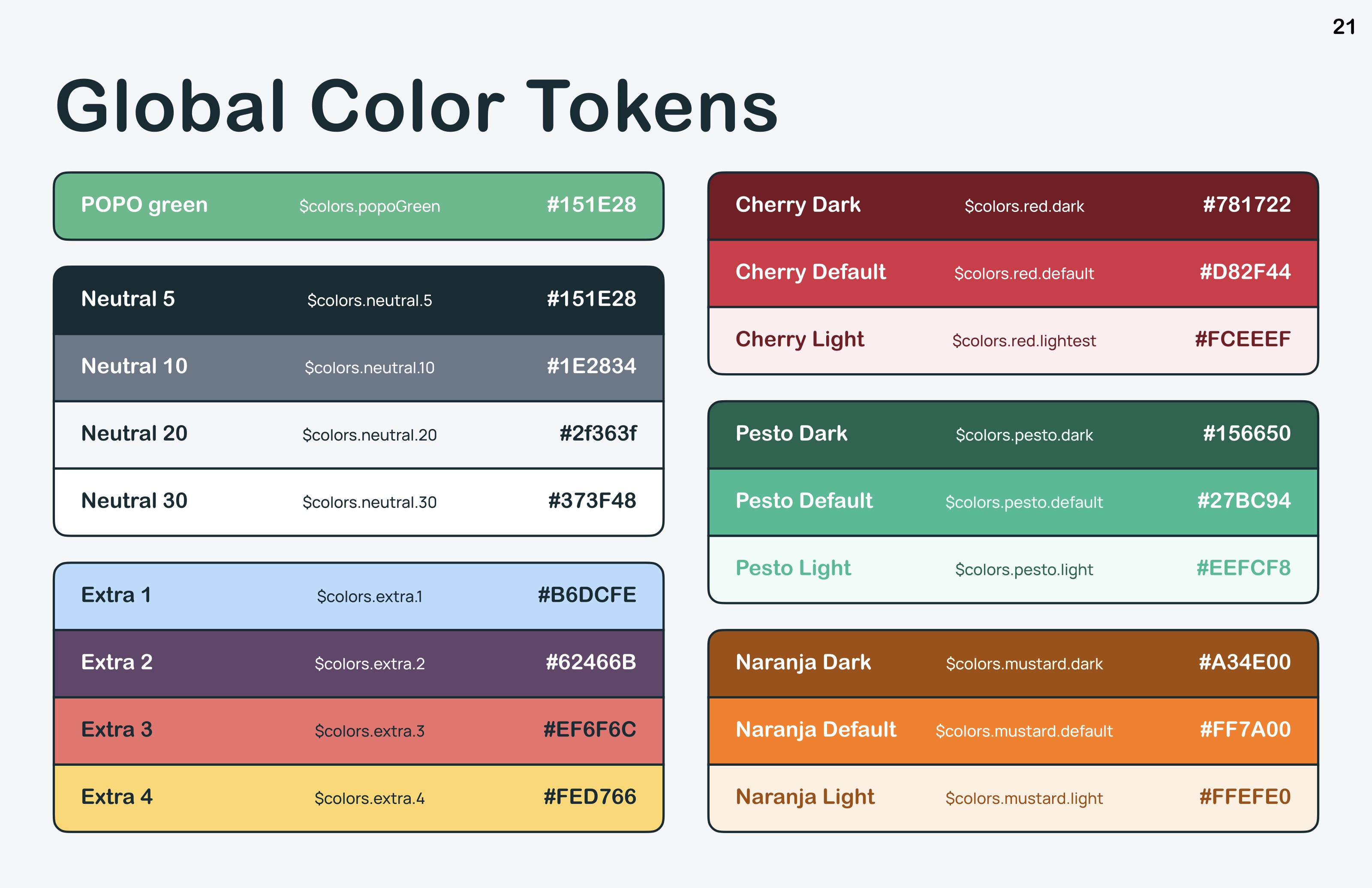 21

Global Color Tokens

POPO green $colors.popoGreen #151E28

Neutral 5 $colors.neutral.5 #151E28
Neutral 10 $colors.neutral.10 #1E2834
Neutral 20 $colors.neutral.20 #2f363f
Neutral 30 $colors.neutral.30 #373F48

Extra 1 $colors.extra.1 #B6DCFE
Extra 2 $colors.extra.2 #62466B
Extra 3 $colors.extra.3 #EF6F6C
Extra 4 $colors.extra.4 #FED766

Cherry Dark $colors.red.dark #781722
Cherry Default $colors.red.default #D82F44
Cherry Light $colors.red.lightest #FCEEEF

Pesto Dark $colors.pesto.dark #156650
Pesto Default $colors.pesto.default #27BC94
Pesto Light $colors.pesto.light #EEFCF8

Naranja Dark $colors.mustard.dark #A34E00
Naranja Default $colors.mustard.default #FF7A00
Naranja Light $colors.mustard.light #FFEFE0